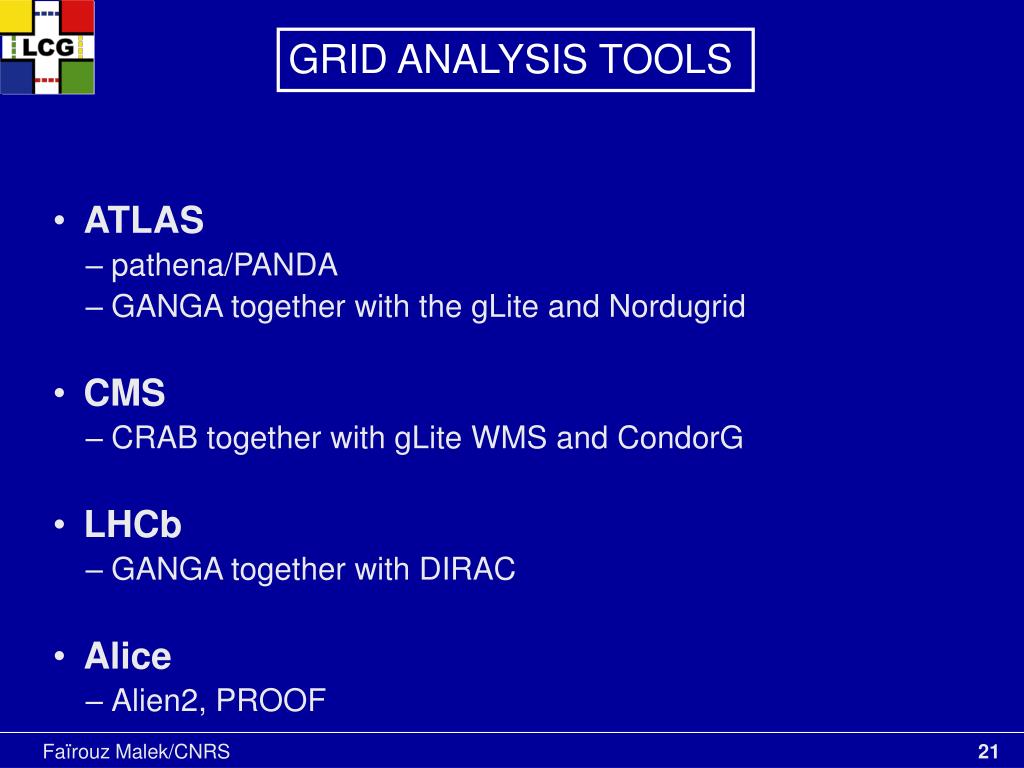 LCG

GRID ANALYSIS TOOLS

• ATLAS
– pathena/PANDA
– GANGA together with the gLite and Nordugrid

• CMS
– CRAB together with gLite WMS and CondorG

• LHCb
– GANGA together with DIRAC

• Alice
– Alien2, PROOF

Faïrouz Malek/CNRS

21